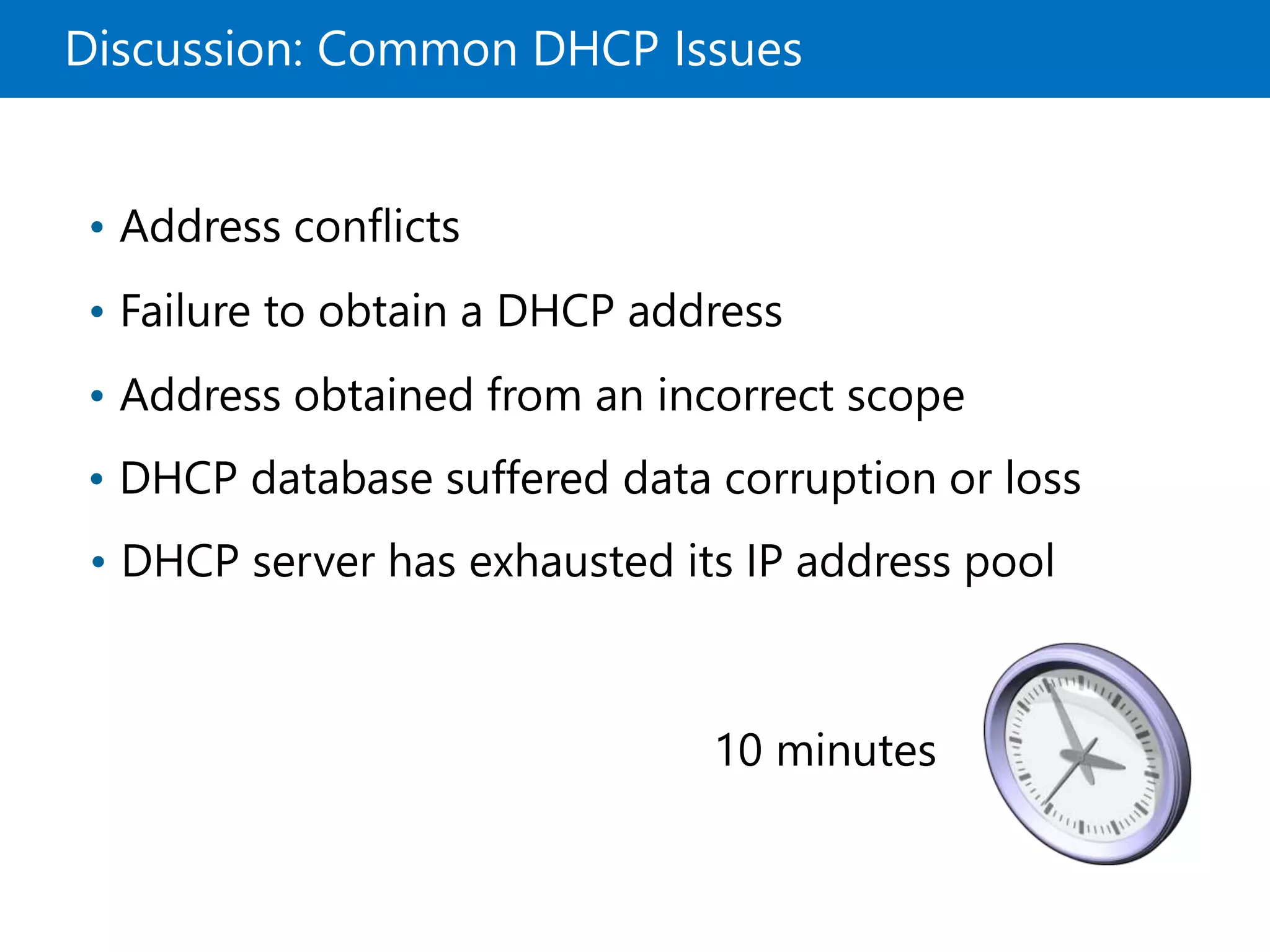 Discussion: Common DHCP Issues

• Address conflicts
• Failure to obtain a DHCP address
• Address obtained from an incorrect scope
• DHCP database suffered data corruption or loss
• DHCP server has exhausted its IP address pool

10 minutes